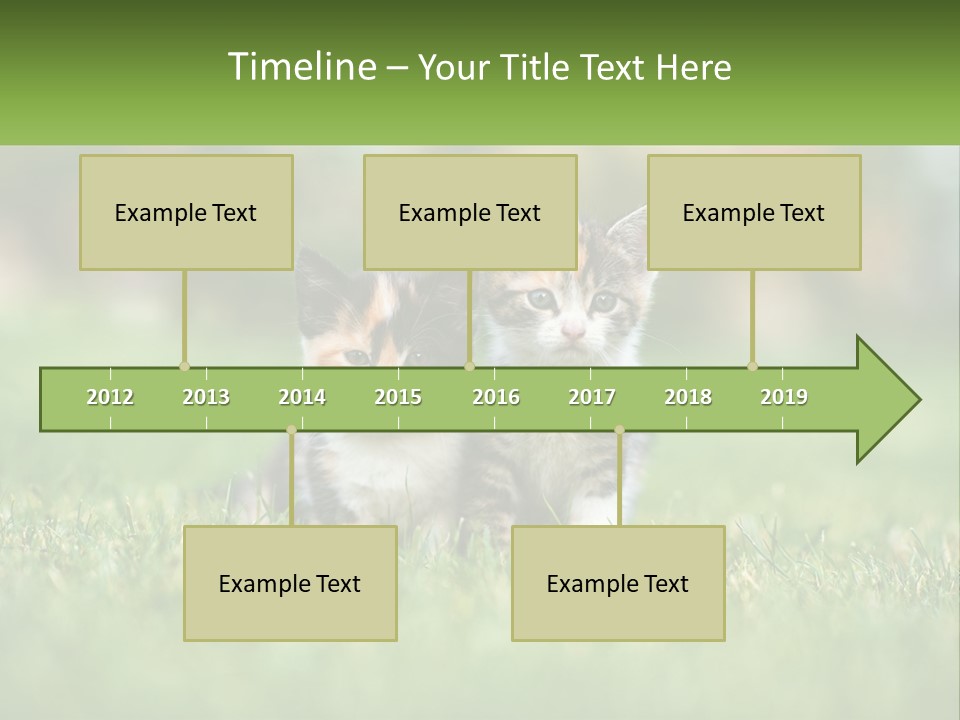 Timeline – Your Title Text Here

Example Text

Example Text

Example Text

2012 2013 2014 2015 2016 2017 2018 2019

Example Text

Example Text